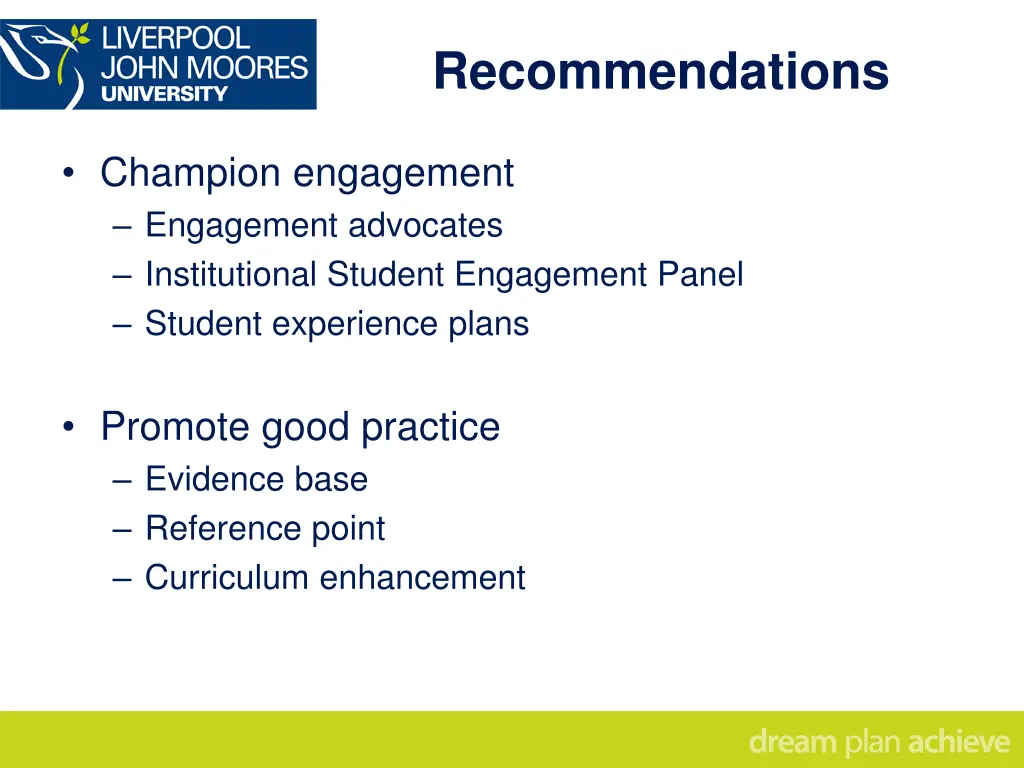 LIVERPOOL JOHN MOORES UNIVERSITY

Recommendations

• Champion engagement
– Engagement advocates
– Institutional Student Engagement Panel
– Student experience plans

• Promote good practice
– Evidence base
– Reference point
– Curriculum enhancement

dream plan achieve